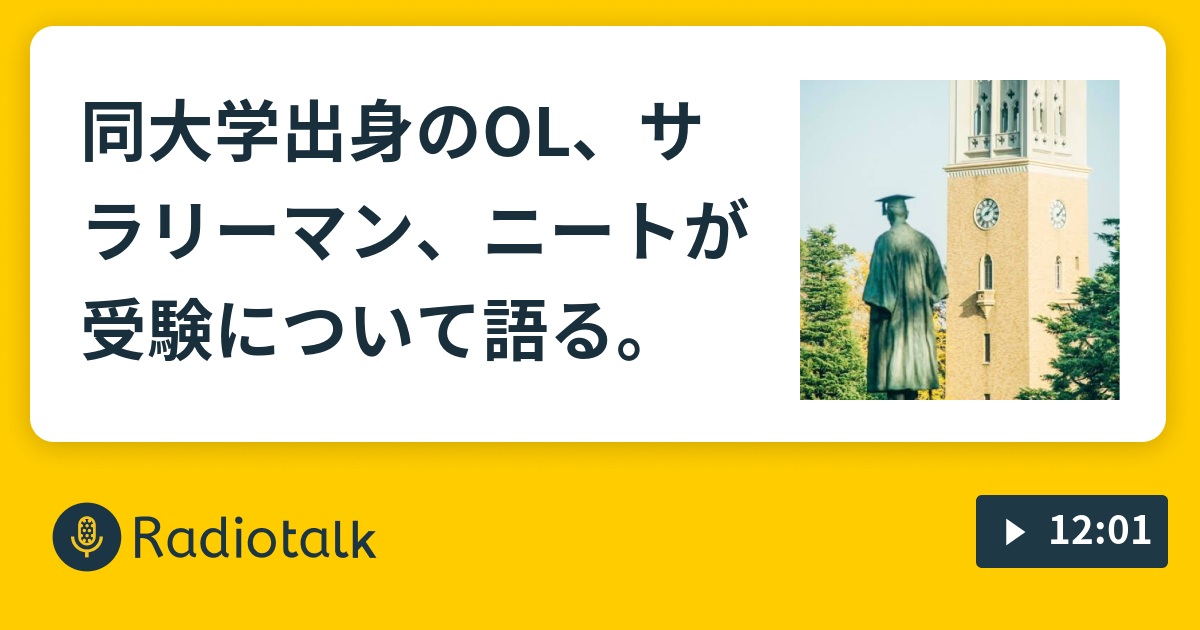 同大学出身のOL、サラリーマン、ニートが受験について語る。

Radiotalk

12:01